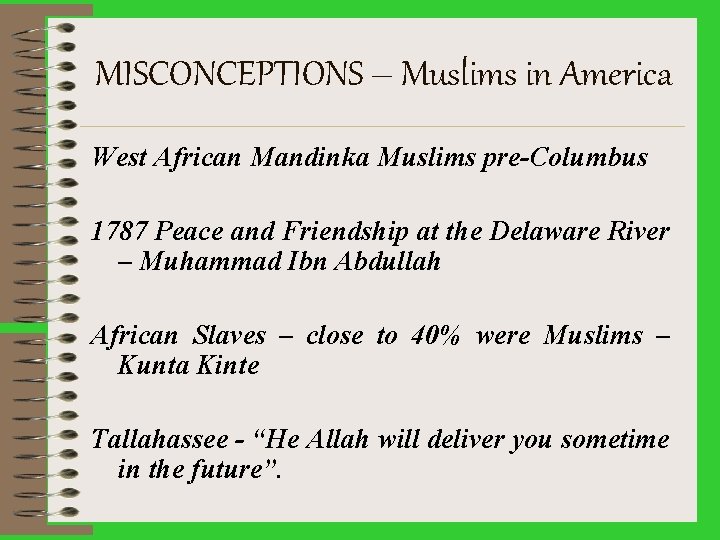 MISCONCEPTIONS – Muslims in America

West African Mandinka Muslims pre-Columbus

1787 Peace and Friendship at the Delaware River – Muhammad Ibn Abdullah

African Slaves – close to 40% were Muslims – Kunta Kinte

Tallahassee - “He Allah will deliver you sometime in the future”.